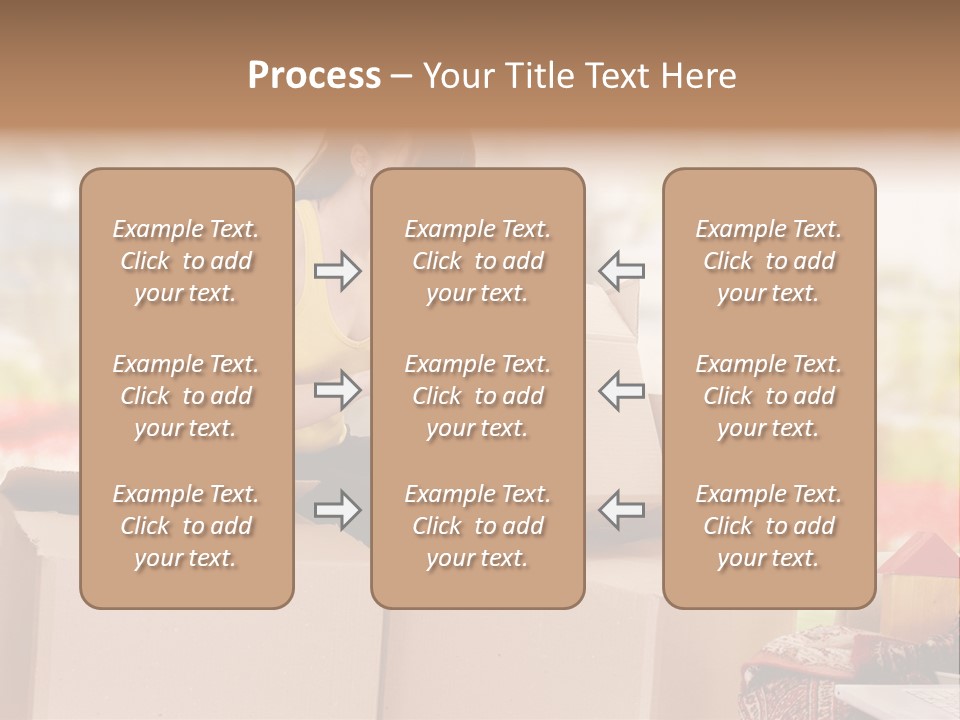 Process – Your Title Text Here

Example Text. Click to add your text.

Example Text. Click to add your text.

Example Text. Click to add your text.

Example Text. Click to add your text.

Example Text. Click to add your text.

Example Text. Click to add your text.

Example Text. Click to add your text.

Example Text. Click to add your text.

Example Text. Click to add your text.